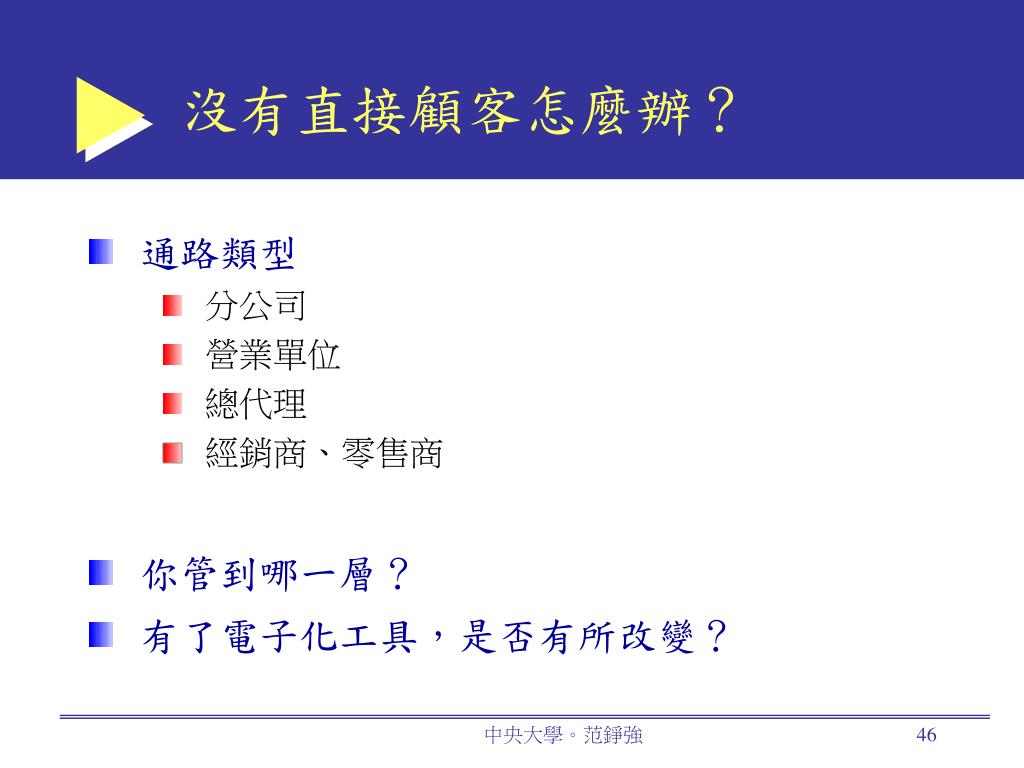 沒有直接顧客怎麼辦？

通路類型

分公司

營業單位

總代理

經銷商、零售商

你管到哪一層？

有了電子化工具，是否有所改變？

中央大學。范錚強

46